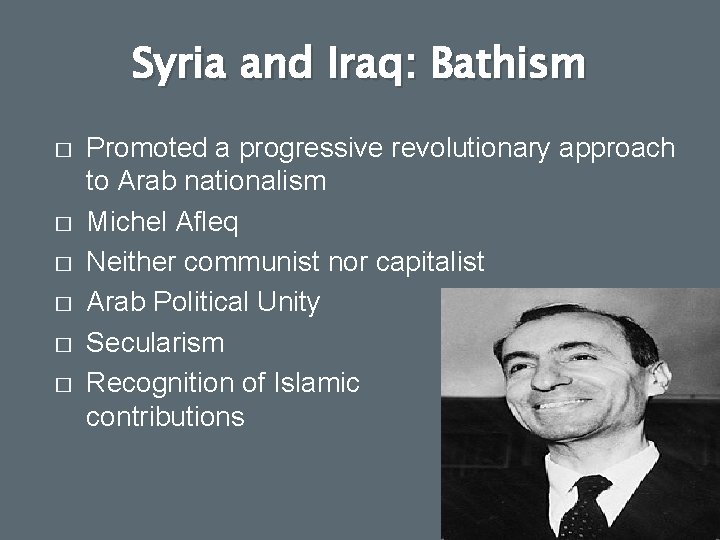 Syria and Iraq: Bathism

□ Promoted a progressive revolutionary approach to Arab nationalism
□ Michel Afleq
□ Neither communist nor capitalist
□ Arab Political Unity
□ Secularism
□ Recognition of Islamic contributions